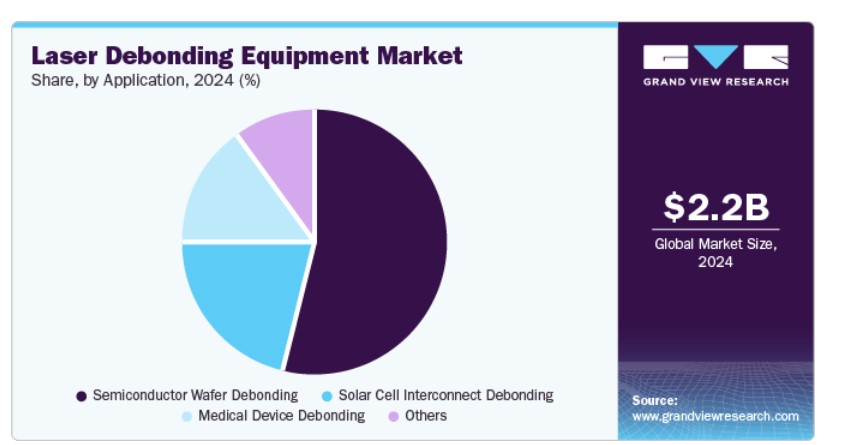 Laser Debonding Equipment Market
Share, by Application, 2024 (%)

Semiconductor Wafer Debonding
Solar Cell Interconnect Debonding
Medical Device Debonding
Others

GRAND VIEW RESEARCH

$2.2B
Global Market Size, 2024

Source:
www.grandviewresearch.com